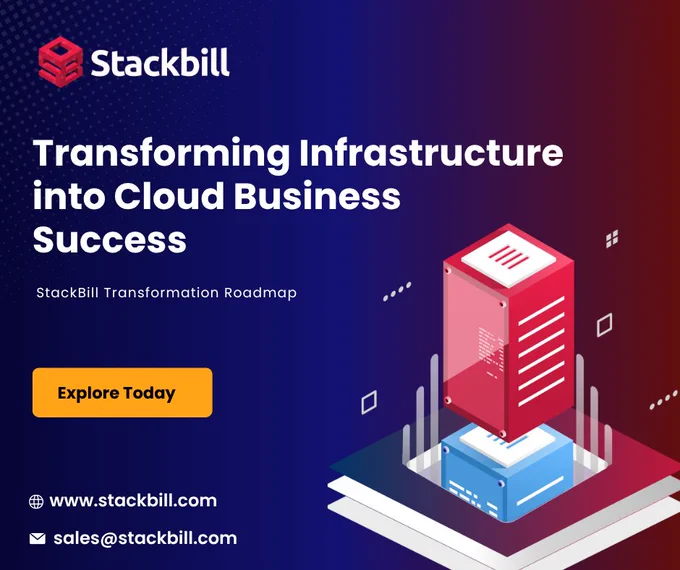 Stackbill

Transforming Infrastructure into Cloud Business Success

StackBill Transformation Roadmap

Explore Today

www.stackbill.com

sales@stackbill.com